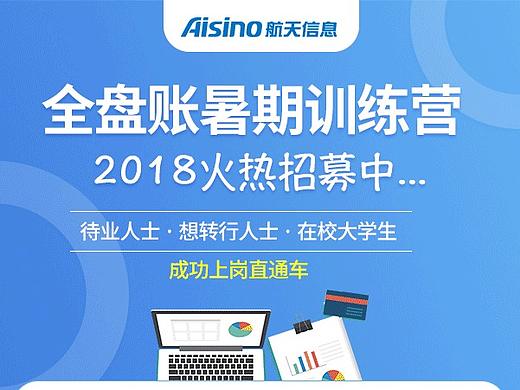 Aisino 航天信息

全盘账暑期训练营

2018火热招募中...

待业人士 · 想转行人士 · 在校大学生

成功上岗直通车